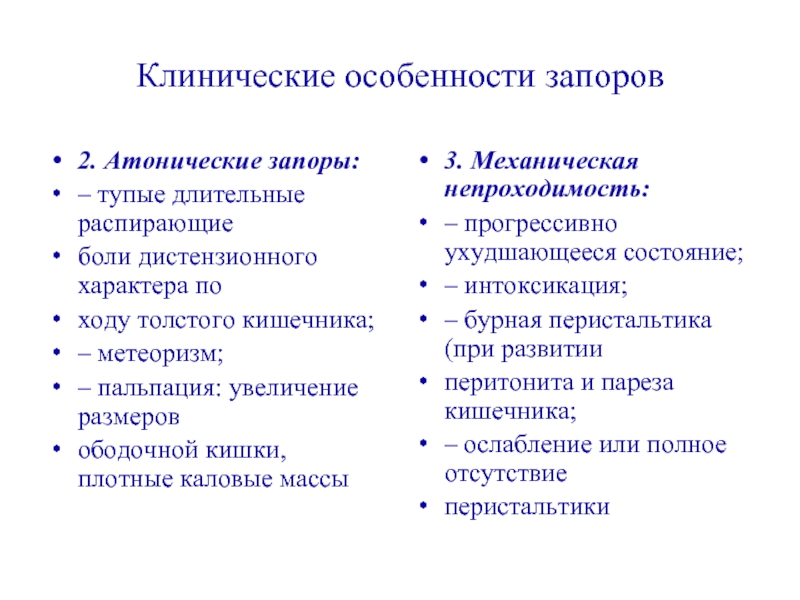 Клинические особенности запоров

• 2. Атонические запоры:
• – тупые длительные распирающие
• боли дистензионного характера по
• ходу толстого кишечника;
• – метеоризм;
• – пальпация: увеличение размеров
• ободочной кишки, плотные каловые массы

• 3. Механическая непроходимость:
• – прогрессивно ухудшающееся состояние;
• – интоксикация;
• – бурная перистальтика (при развитии
• перитонита и пареза кишечника;
• – ослабление или полное отсутствие
• перистальтики